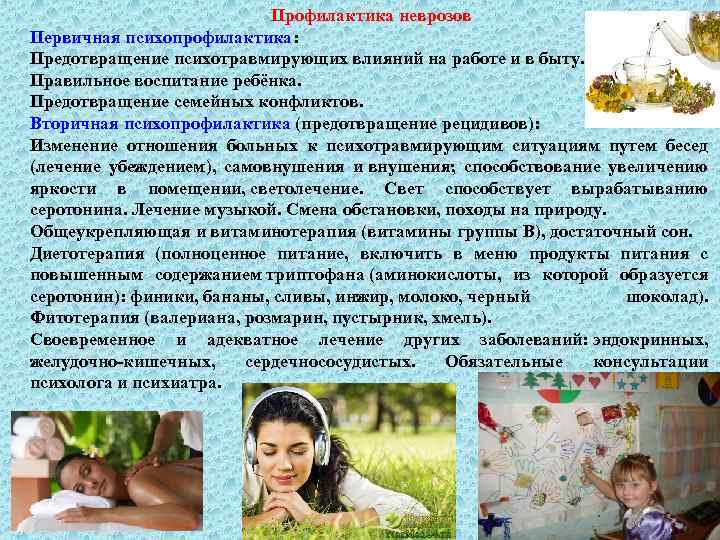 Профилактика неврозов

Первичная психопрофилактика:
Предотвращение психотравмирующих влияний на работе и в быту.
Правильное воспитание ребёнка.
Предотвращение семейных конфликтов.

Вторичная психопрофилактика (предотвращение рецидивов):
Изменение отношения больных к психотравмирующим ситуациям путем бесед (лечение убеждением), самовнушения и внушения; способствование увеличению яркости в помещении, светолечение. Свет способствует вырабатыванию серотонина. Лечение музыкой. Смена обстановки, походы на природу.
Общеукрепляющая и витаминотерапия (витамины группы В), достаточный сон.
Диетотерапия (полноценное питание, включить в меню продукты питания с повышенным содержанием триптофана (аминокислоты, из которой образуется серотонин): финики, бананы, сливы, инжир, молоко, черный шоколад).
Фитотерапия (валериана, розмарин, пустырник, хмель).
Своевременное и адекватное лечение других заболеваний: эндокринных, желудочно-кишечных, сердечнососудистых. Обязательные консультации психолога и психиатра.